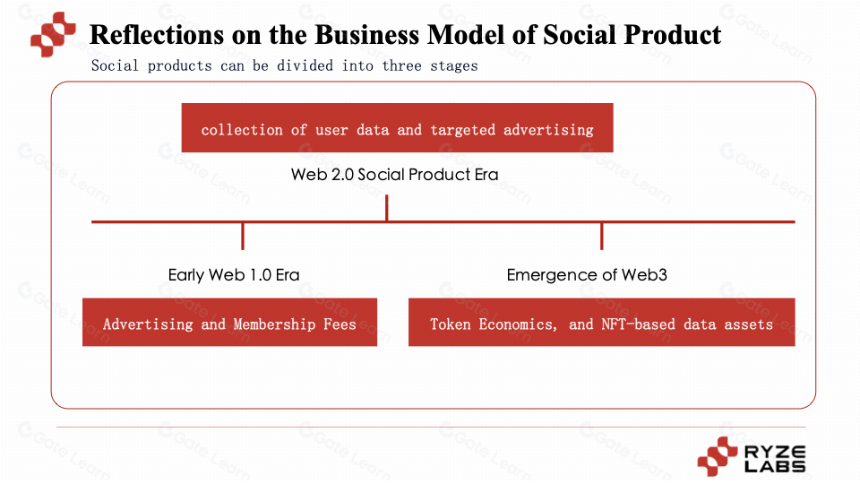 Reflections on the Business Model of Social Product

Social products can be divided into three stages

collection of user data and targeted advertising

Web 2.0 Social Product Era

Early Web 1.0 Era

Advertising and Membership Fees

Emergence of Web3

Token Economics, and NFT-based data assets

RYZE
LABS

Gate Learn